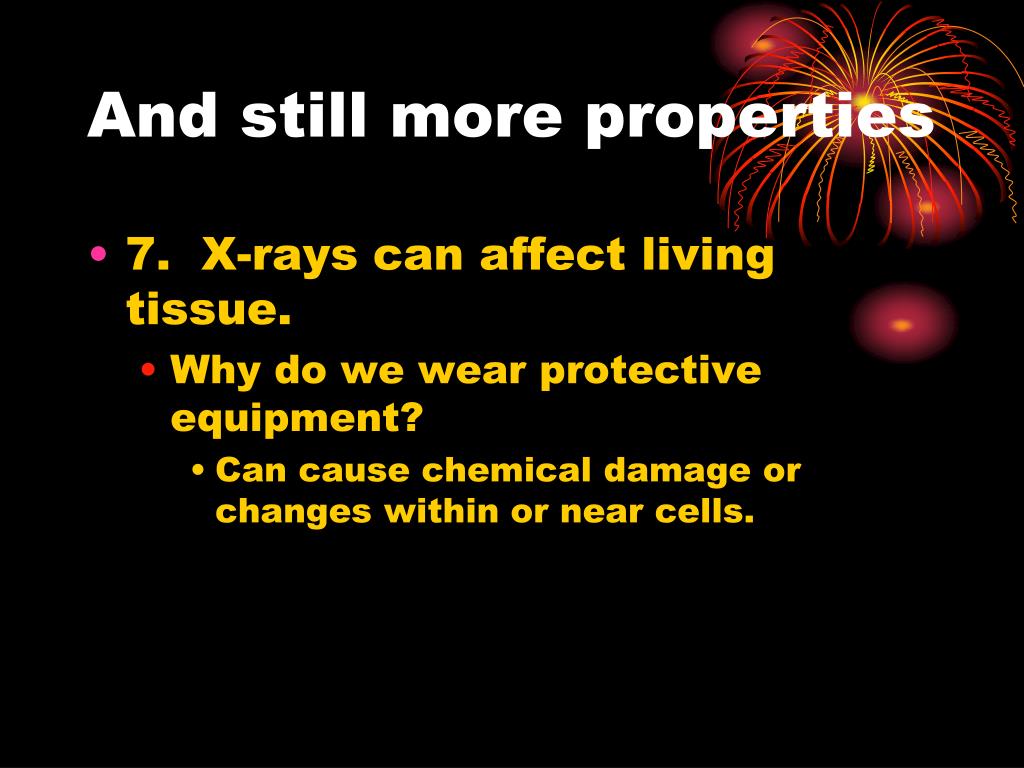 And still more properties

• 7. X-rays can affect living tissue.
  • Why do we wear protective equipment?
    • Can cause chemical damage or changes within or near cells.